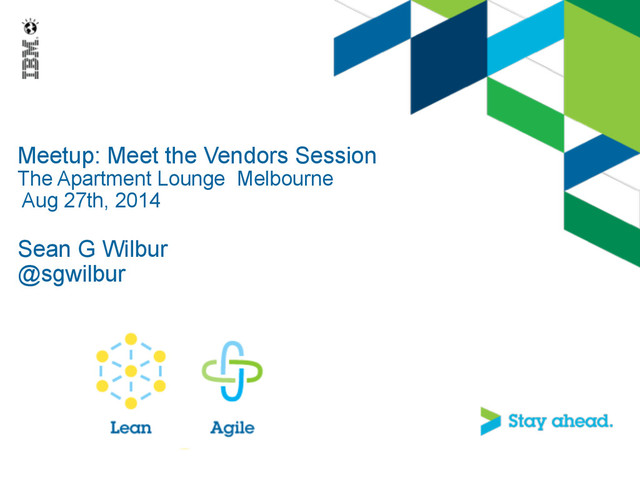 IBM

Meetup: Meet the Vendors Session
The Apartment Lounge Melbourne
Aug 27th, 2014

Sean G Wilbur
@sgwilbur

Lean

Agile

Stay ahead.